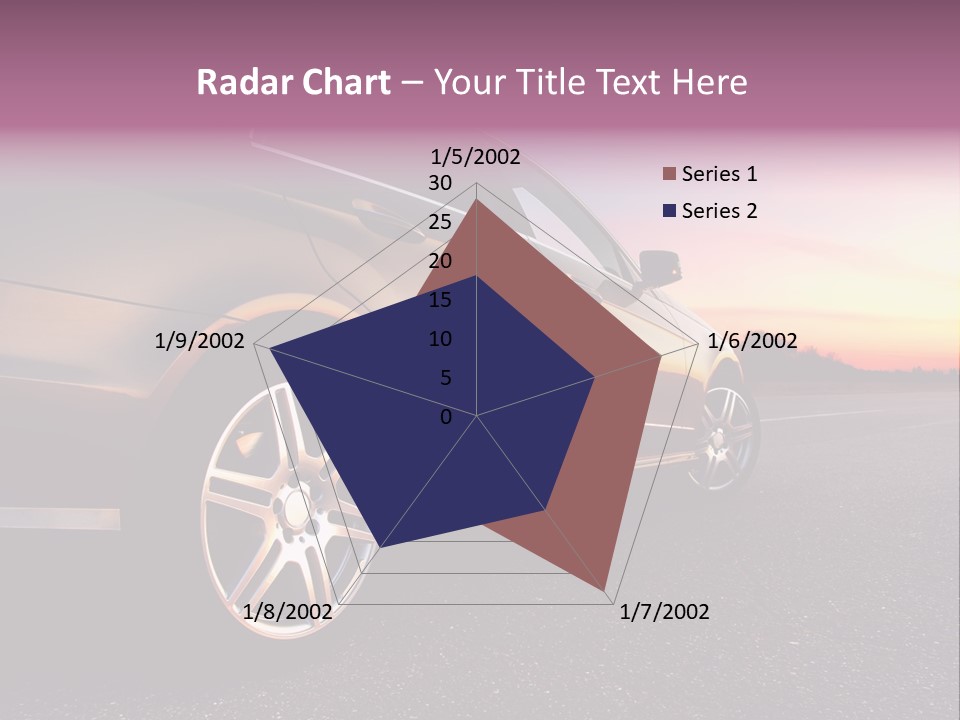 Radar Chart – Your Title Text Here

1/5/2002
30
25
20
15
10
5
0
1/6/2002
1/7/2002
1/8/2002
1/9/2002

Series 1
Series 2